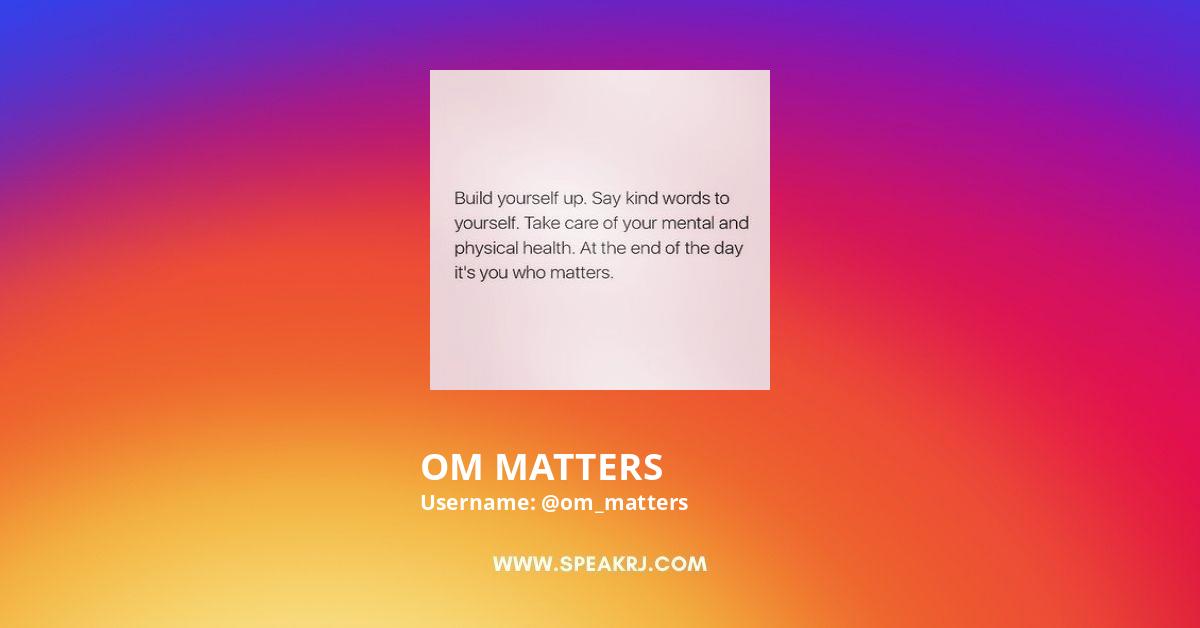 Build yourself up. Say kind words to yourself. Take care of your mental and physical health. At the end of the day it's you who matters.

OM MATTERS
Username: @om_matters

WWW.SPEAKRJ.COM